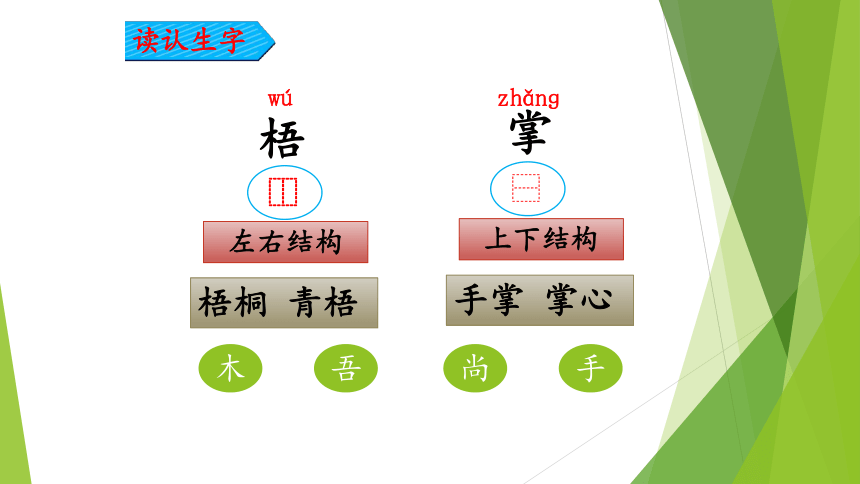 读认生字

wú
梧

左右结构

梧桐 青梧

木 吾

zhǎng
掌

上下结构

手掌 掌心

尚 手